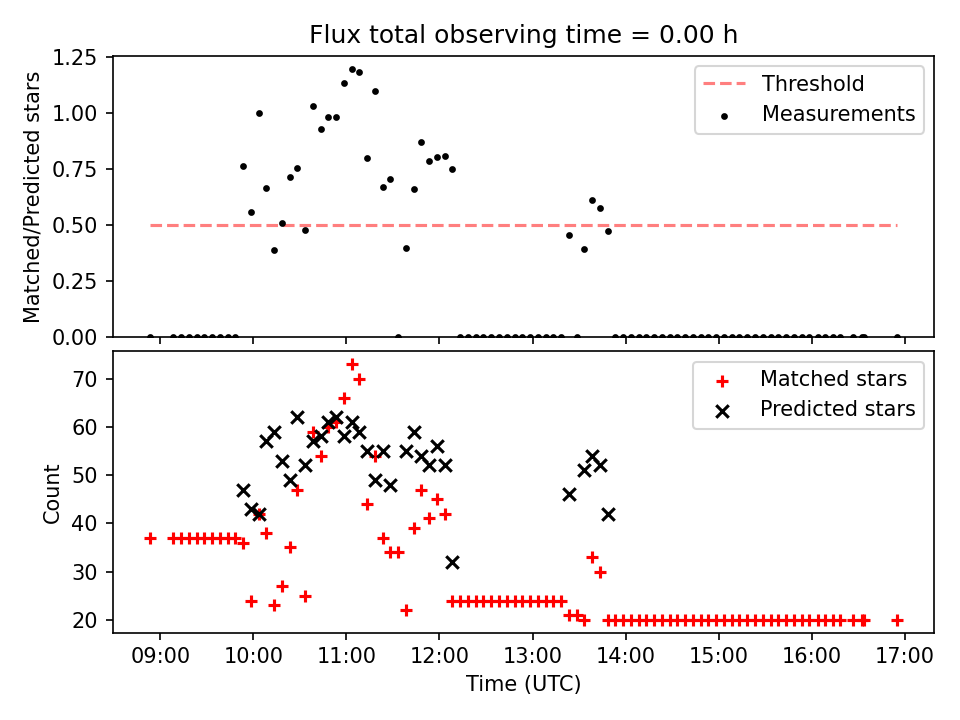 Flux total observing time = 0.00 h

Matched/Predicted stars

1.25
1.00
0.75
0.50
0.25
0.00

Threshold
Measurements

Count

70
60
50
40
30
20

Matched stars
Predicted stars

09:00
10:00
11:00
12:00
13:00
14:00
15:00
16:00
17:00

Time (UTC)